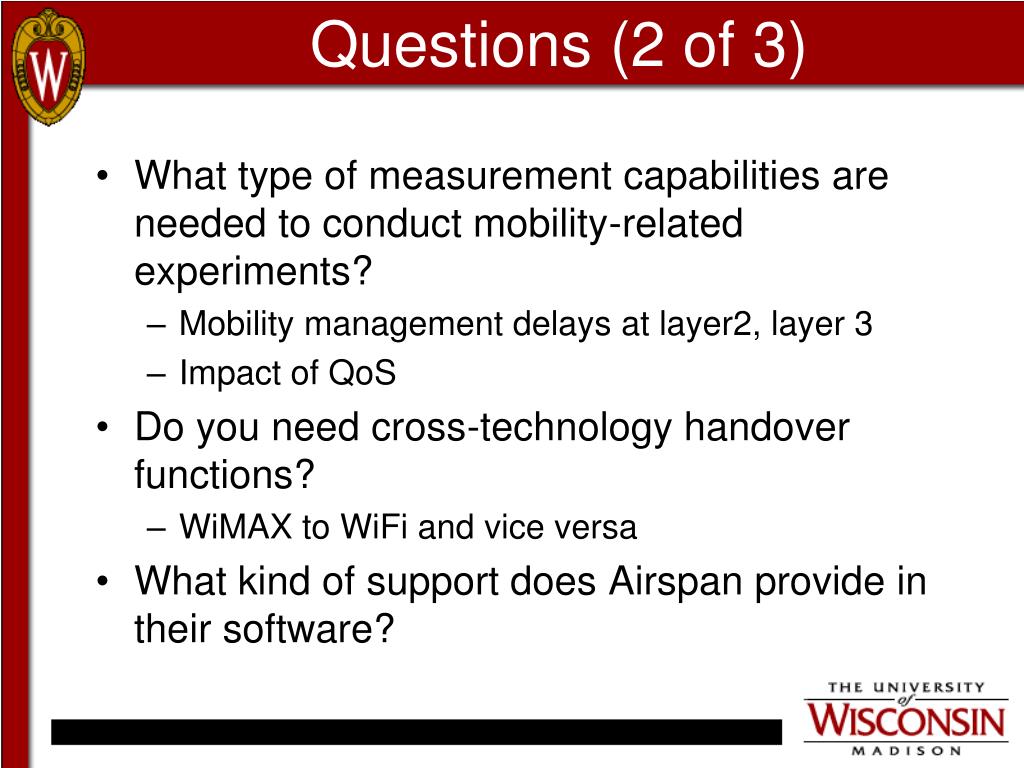 W

Questions (2 of 3)

• What type of measurement capabilities are needed to conduct mobility-related experiments?
– Mobility management delays at layer2, layer 3
– Impact of QoS
• Do you need cross-technology handover functions?
– WiMAX to WiFi and vice versa
• What kind of support does Airspan provide in their software?

THE UNIVERSITY of WISCONSIN MADISON